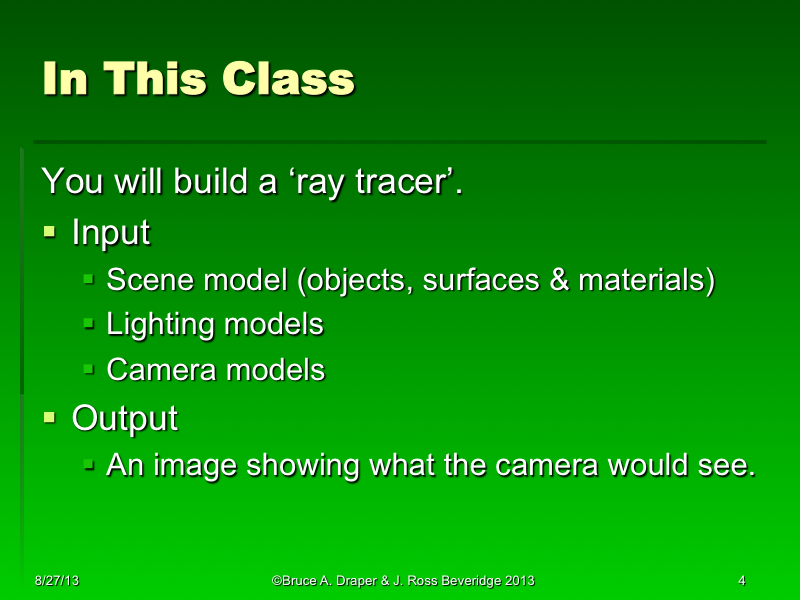 In This Class

You will build a ‘ray tracer’.

- Input
  - Scene model (objects, surfaces & materials)
  - Lighting models
  - Camera models
- Output
  - An image showing what the camera would see.

8/27/13

©Bruce A. Draper & J. Ross Beveridge 2013

4